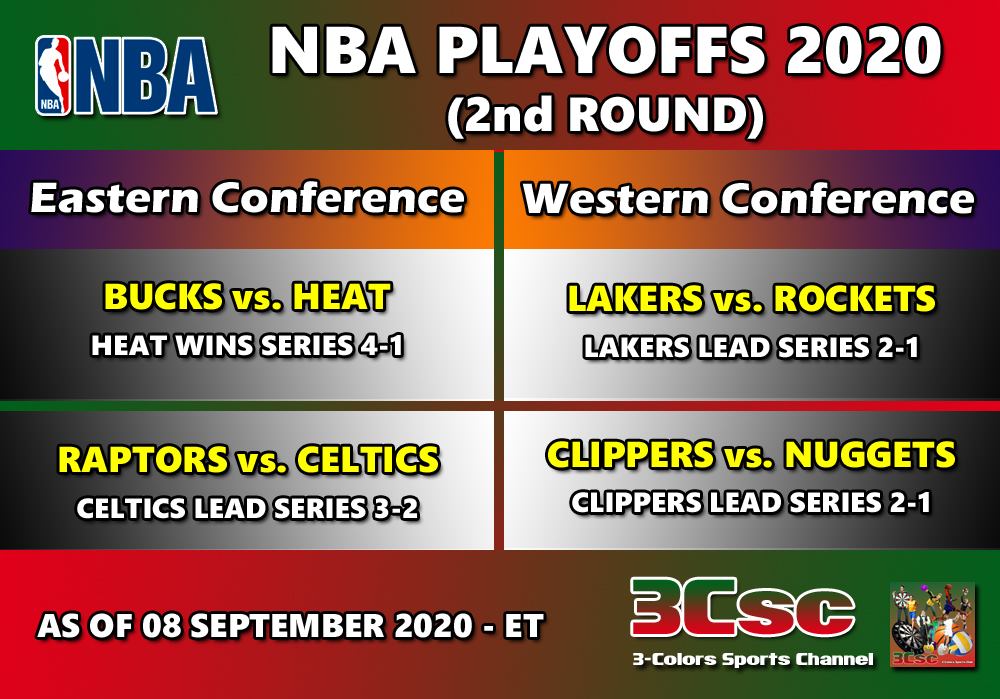 NBA

NBA

NBA PLAYOFFS 2020
(2nd ROUND)

Eastern Conference

BUCKS vs. HEAT
HEAT WINS SERIES 4-1

RAPTORS vs. CELTICS
CELTICS LEAD SERIES 3-2

Western Conference

LAKERS vs. ROCKETS
LAKERS LEAD SERIES 2-1

CLIPPERS vs. NUGGETS
CLIPPERS LEAD SERIES 2-1

AS OF 08 SEPTEMBER 2020 - ET

3Csc
3-Colors Sports Channel

3Csc